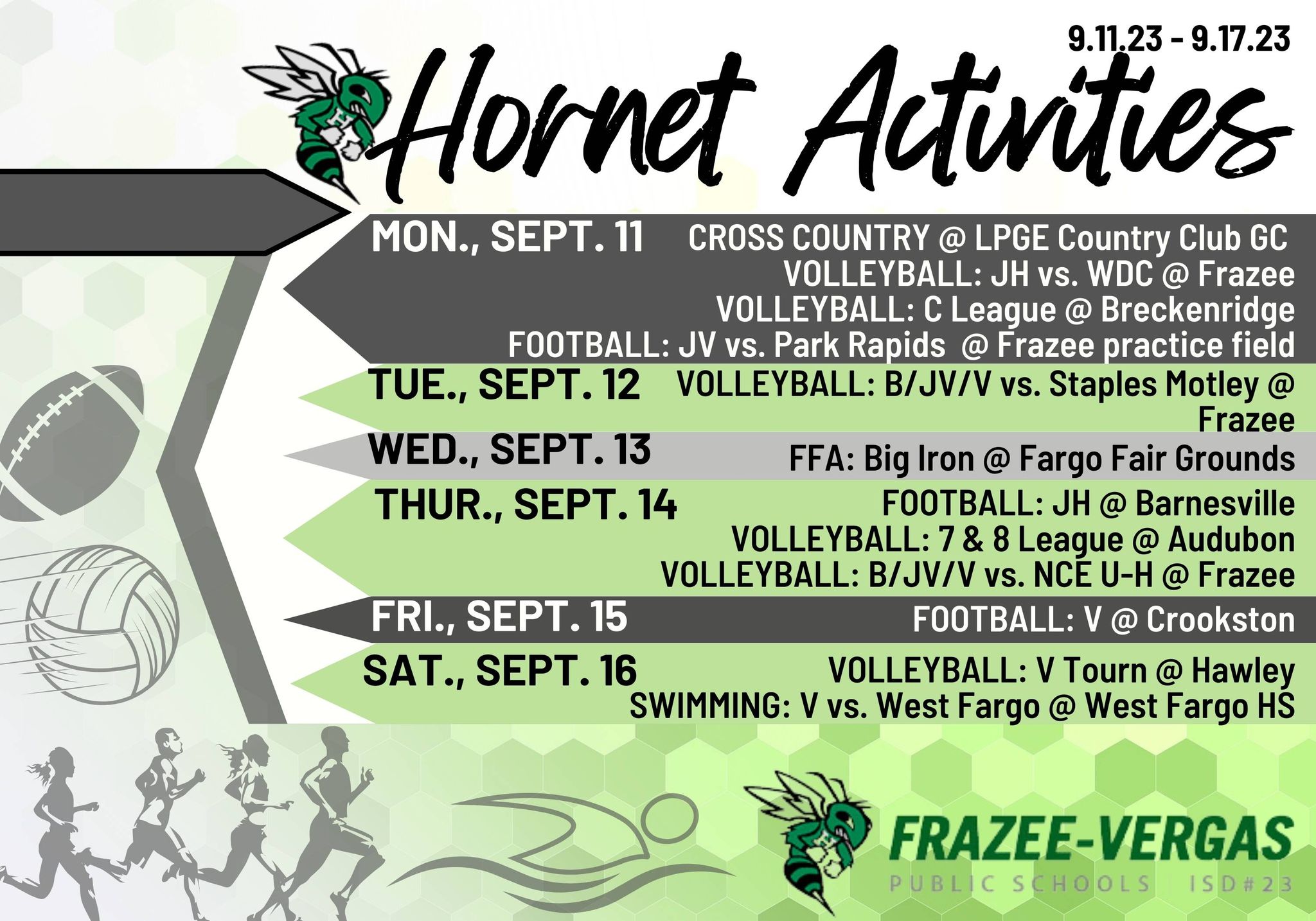 9.11.23 - 9.17.23

Hornet Activities

MON., SEPT. 11 CROSS COUNTRY @ LPGE Country Club GC
VOLLEYBALL: JH vs. WDC @ Frazee
VOLLEYBALL: C League @ Breckenridge
FOOTBALL: JV vs. Park Rapids @ Frazee practice field

TUE., SEPT. 12 VOLLEYBALL: B/JV/V vs. Staples Motley @ Frazee

WED., SEPT. 13 FFA: Big Iron @ Fargo Fair Grounds

THUR., SEPT. 14 FOOTBALL: JH @ Barnesville
VOLLEYBALL: 7 & 8 League @ Audubon
VOLLEYBALL: B/JV/V vs. NCE U-H @ Frazee

FRI., SEPT. 15 FOOTBALL: V @ Crookston

SAT., SEPT. 16 VOLLEYBALL: V Tourn @ Hawley
SWIMMING: V vs. West Fargo @ West Fargo HS

FRAZEE-VERGAS
PUBLIC SCHOOLS ISD#23